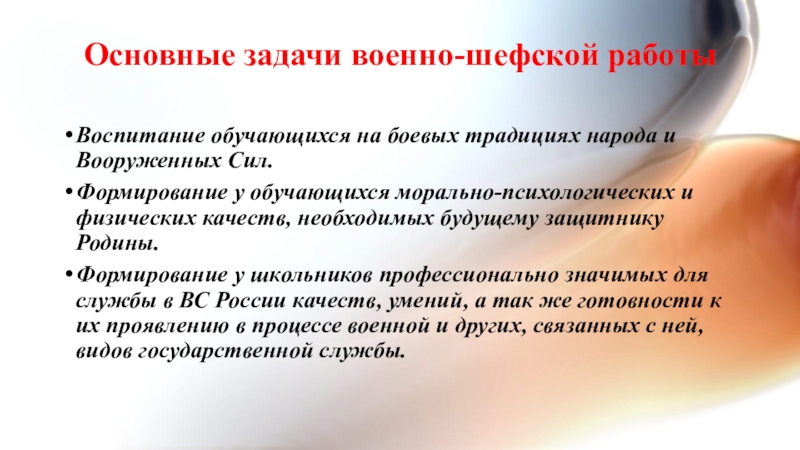 Основные задачи военно-шефской работы

• Воспитание обучающихся на боевых традициях народа и Вооруженных Сил.

• Формирование у обучающихся морально-психологических и физических качеств, необходимых будущему защитнику Родины.

• Формирование у школьников профессионально значимых для службы в ВС России качеств, умений, а так же готовности к их проявлению в процессе военной и других, связанных с ней, видов государственной службы.